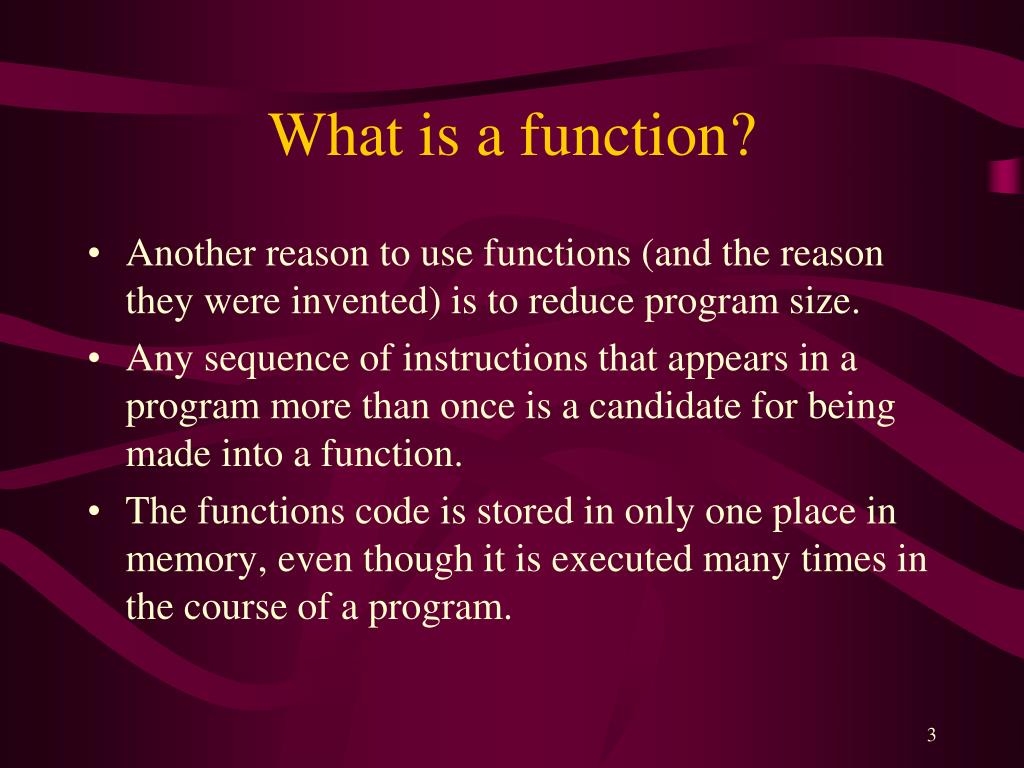 What is a function?

• Another reason to use functions (and the reason they were invented) is to reduce program size.
• Any sequence of instructions that appears in a program more than once is a candidate for being made into a function.
• The functions code is stored in only one place in memory, even though it is executed many times in the course of a program.

3